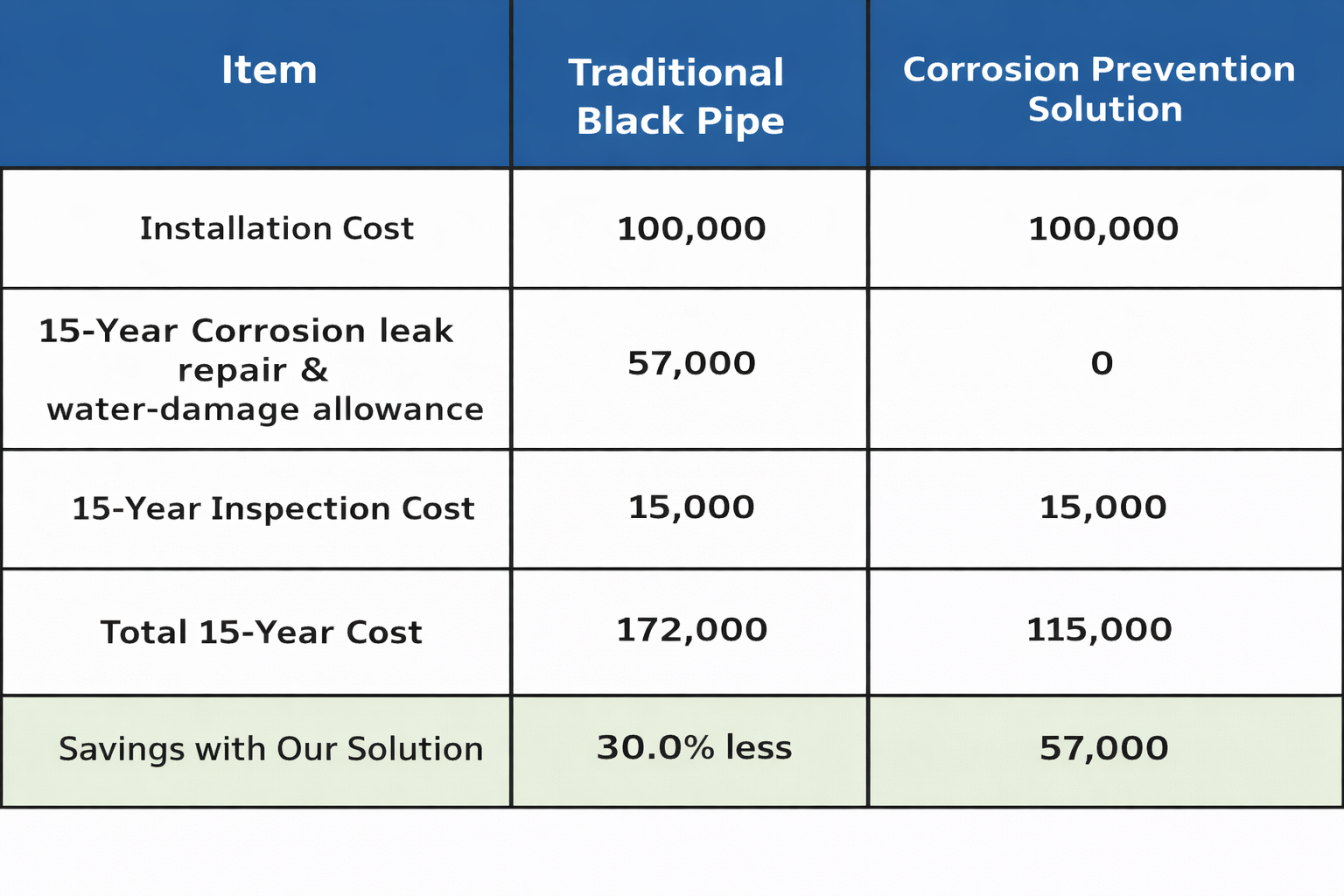 | Item | Traditional Black Pipe | Corrosion Prevention Solution |
|---|---|---|
| Installation Cost | 100,000 | 100,000 |
| 15-Year Corrosion leak repair & water-damage allowance | 57,000 | 0 |
| 15-Year Inspection Cost | 15,000 | 15,000 |
| Total 15-Year Cost | 172,000 | 115,000 |
| Savings with Our Solution | 30.0% less | 57,000 |